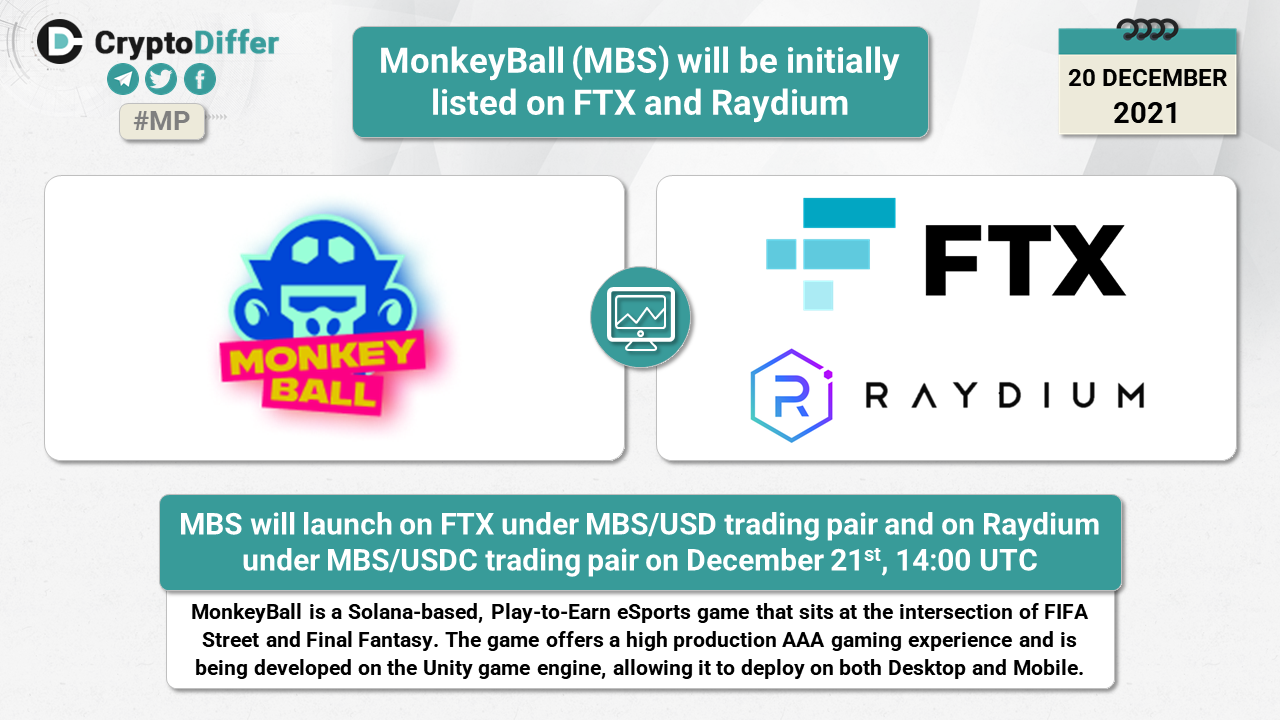 CryptoDiffer

#MP

MonkeyBall (MBS) will be initially listed on FTX and Raydium

20 DECEMBER
2021

MONKEY BALL

FTX

RAYDIUM

MBS will launch on FTX under MBS/USD trading pair and on Raydium under MBS/USDC trading pair on December 21$^{st}$, 14:00 UTC

MonkeyBall is a Solana-based, Play-to-Earn eSports game that sits at the intersection of FIFA Street and Final Fantasy. The game offers a high production AAA gaming experience and is being developed on the Unity game engine, allowing it to deploy on both Desktop and Mobile.